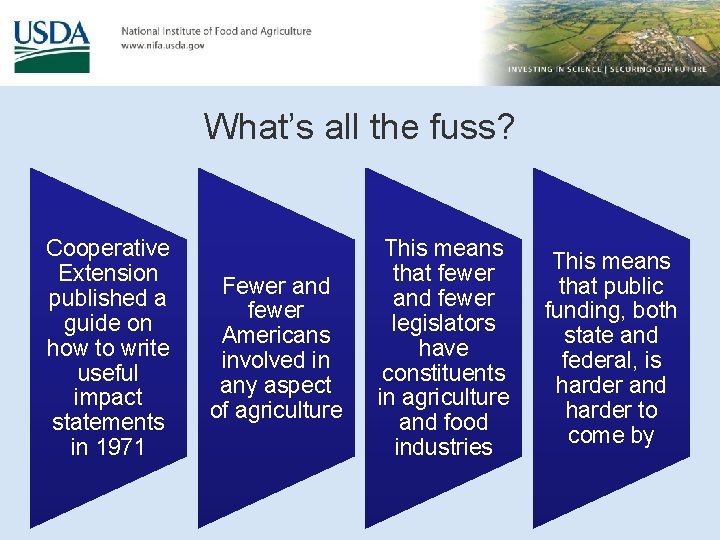 USDA

National Institute of Food and Agriculture
www.nifa.usda.gov

INVESTING IN SCIENCE | SECURING OUR FUTURE

What's all the fuss?

Cooperative Extension published a guide on how to write useful impact statements in 1971

Fewer and fewer Americans involved in any aspect of agriculture

This means that fewer and fewer legislators have constituents in agriculture and food industries

This means that public funding, both state and federal, is harder and harder to come by